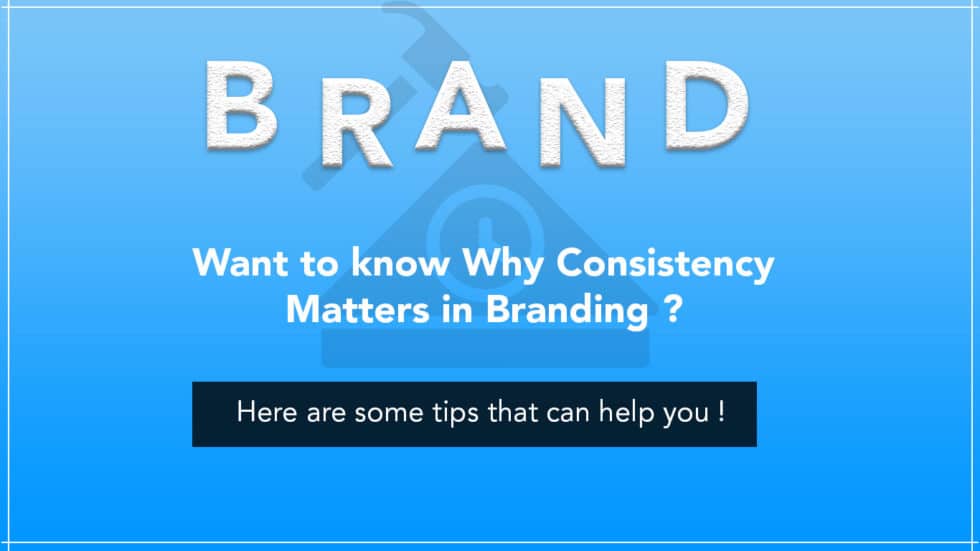 BRAND

Want to know Why Consistency Matters in Branding ?

Here are some tips that can help you !